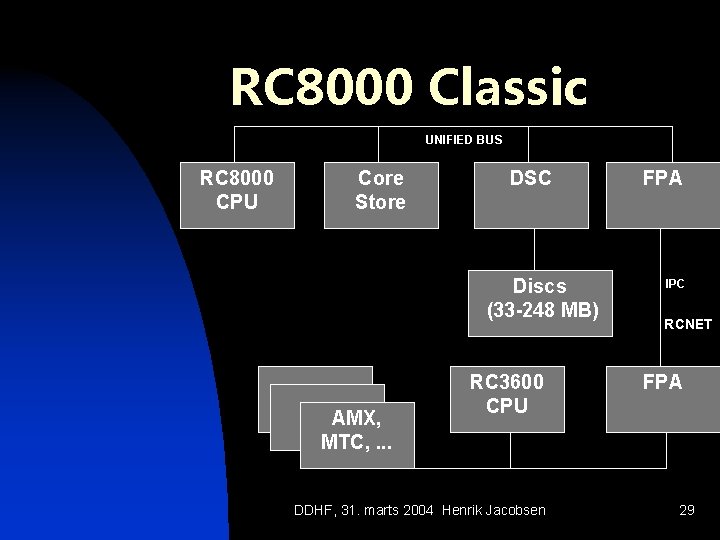 RC8000 Classic

UNIFIED BUS

RC8000 CPU

Core Store

DSC

FPA

Discs (33-248 MB)

IPC

RCNET

AMX, MTC, ...

RC3600 CPU

FPA

DDHF, 31. marts 2004 Henrik Jacobsen

29